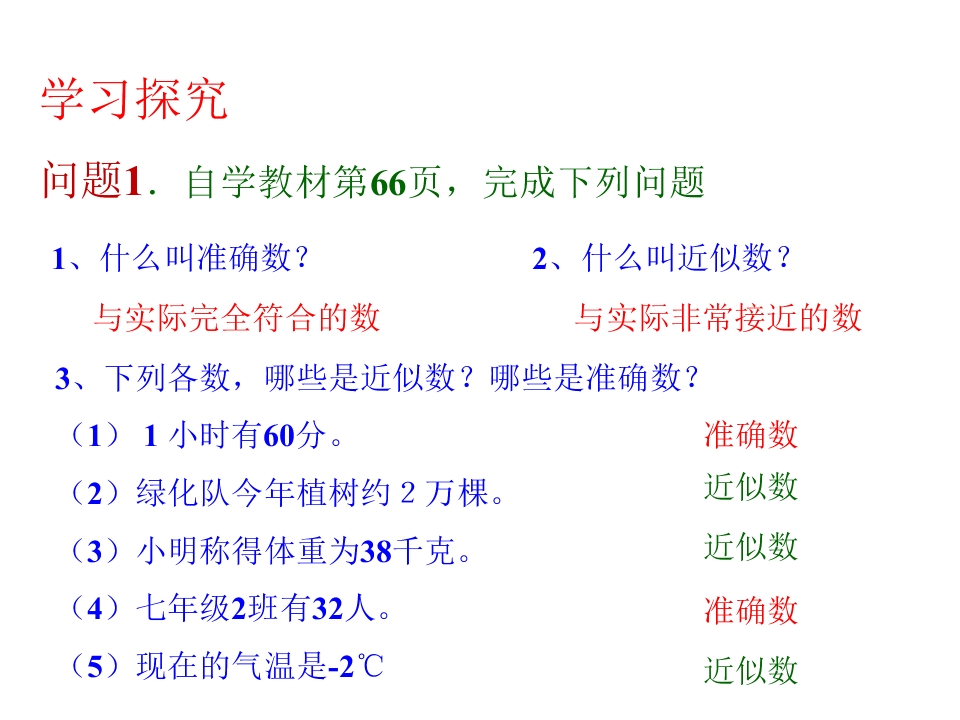 学习探究

问题1．自学教材第66页，完成下列问题

1、什么叫准确数？

与实际完全符合的数

2、什么叫近似数？

与实际非常接近的数

3、下列各数，哪些是近似数？哪些是准确数？

（1）1小时有60分。 准确数

（2）绿化队今年植树约2万棵。 近似数

（3）小明称得体重为38千克。 近似数

（4）七年级2班有32人。 准确数

（5）现在的气温是-2℃ 近似数